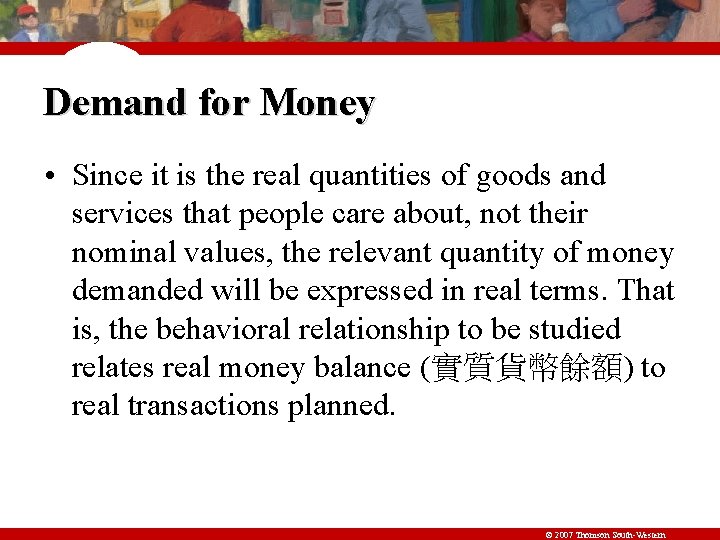 Demand for Money

• Since it is the real quantities of goods and services that people care about, not their nominal values, the relevant quantity of money demanded will be expressed in real terms. That is, the behavioral relationship to be studied relates real money balance (實質貨幣餘額) to real transactions planned.

© 2007 Thomson South-Western